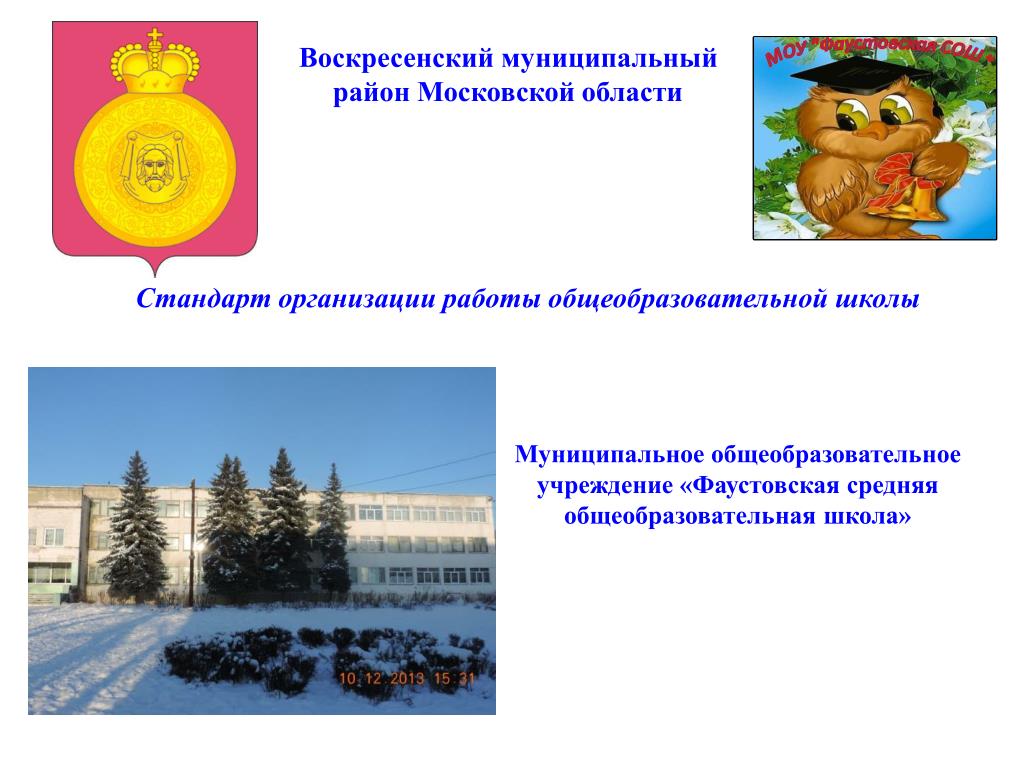 Воскресенский муниципальный район Московской области

МОУ "Фаустовская СОШ"

Стандарт организации работы общеобразовательной школы

10.12.2013 15:31

Муниципальное общеобразовательное учреждение «Фаустовская средняя общеобразовательная школа»